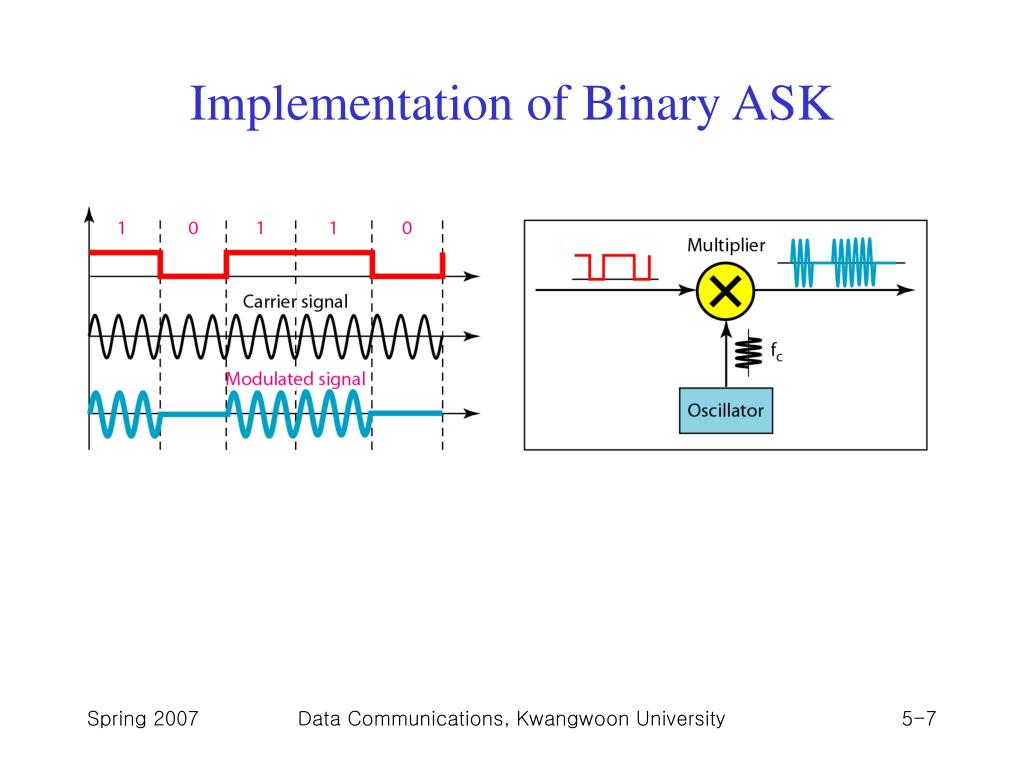 Implementation of Binary ASK

1 0 1 1 0

Carrier signal

Modulated signal

Multiplier

$f_c$

Oscillator

Spring 2007

Data Communications, Kwangwoon University

5-7